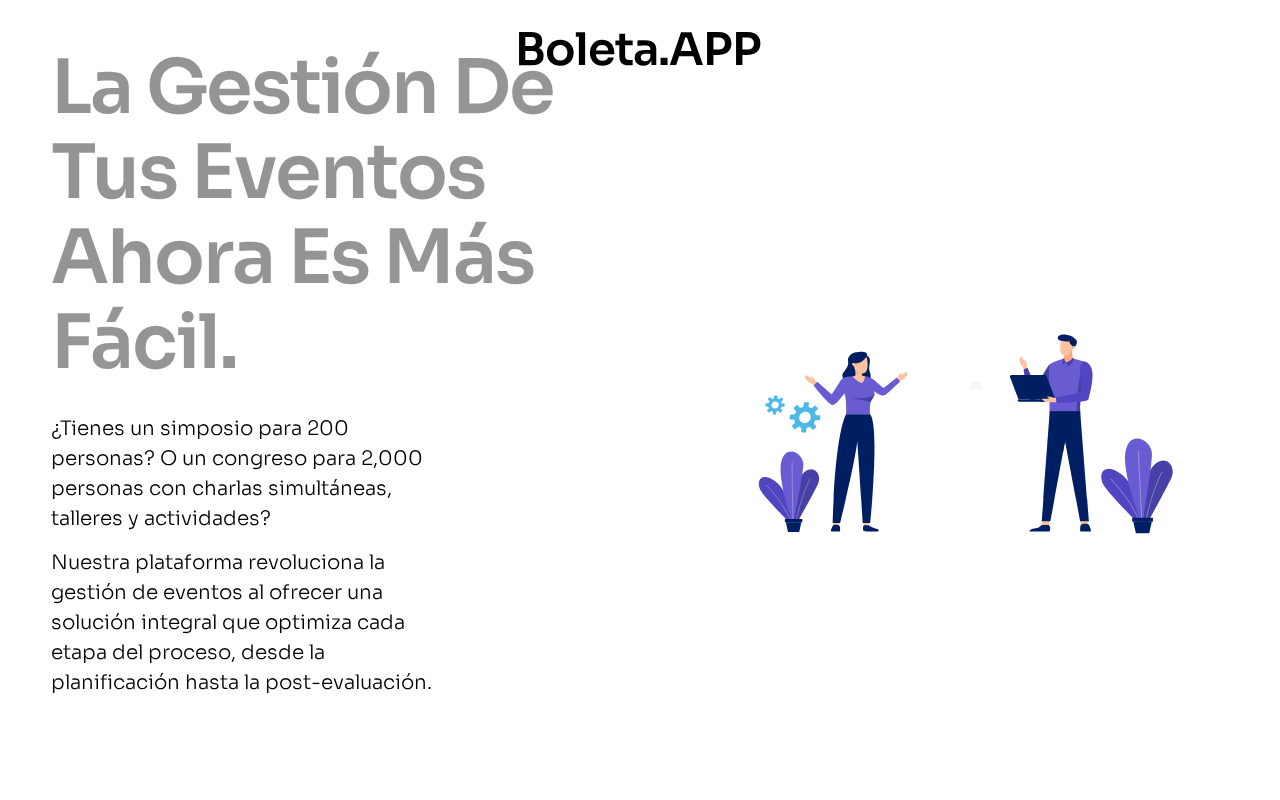 Boleta.APP

La Gestión De Tus Eventos Ahora Es Más Fácil.

¿Tienes un simposio para 200 personas? O un congreso para 2,000 personas con charlas simultáneas, talleres y actividades?

Nuestra plataforma revoluciona la gestión de eventos al ofrecer una solución integral que optimiza cada etapa del proceso, desde la planificación hasta la post-evaluación.